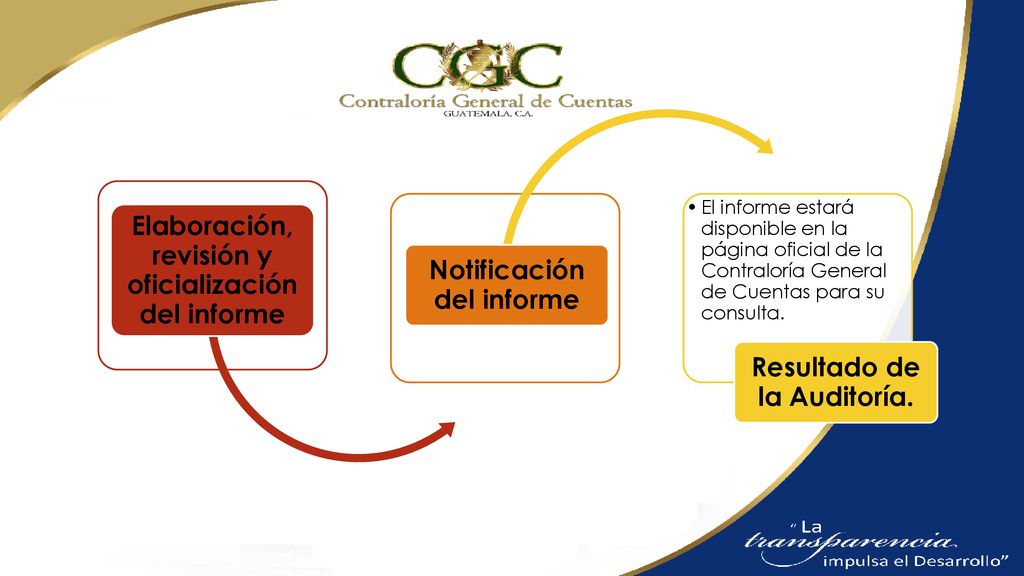 CGC
Contraloría General de Cuentas
GUATEMALA, C.A.

Elaboración, revisión y oficialización del informe

Notificación del informe

• El informe estará disponible en la página oficial de la Contraloría General de Cuentas para su consulta.

Resultado de la Auditoría.

" La transparencia impulsa el Desarrollo"